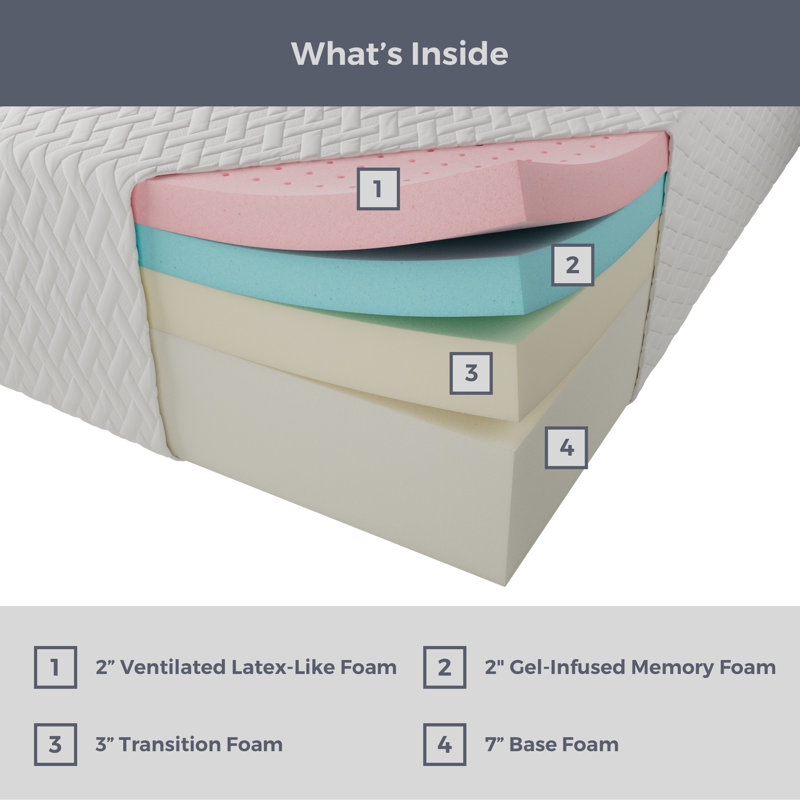 What's Inside

1

2

3

4

1 2" Ventilated Latex-Like Foam

2 2" Gel-Infused Memory Foam

3 3" Transition Foam

4 7" Base Foam